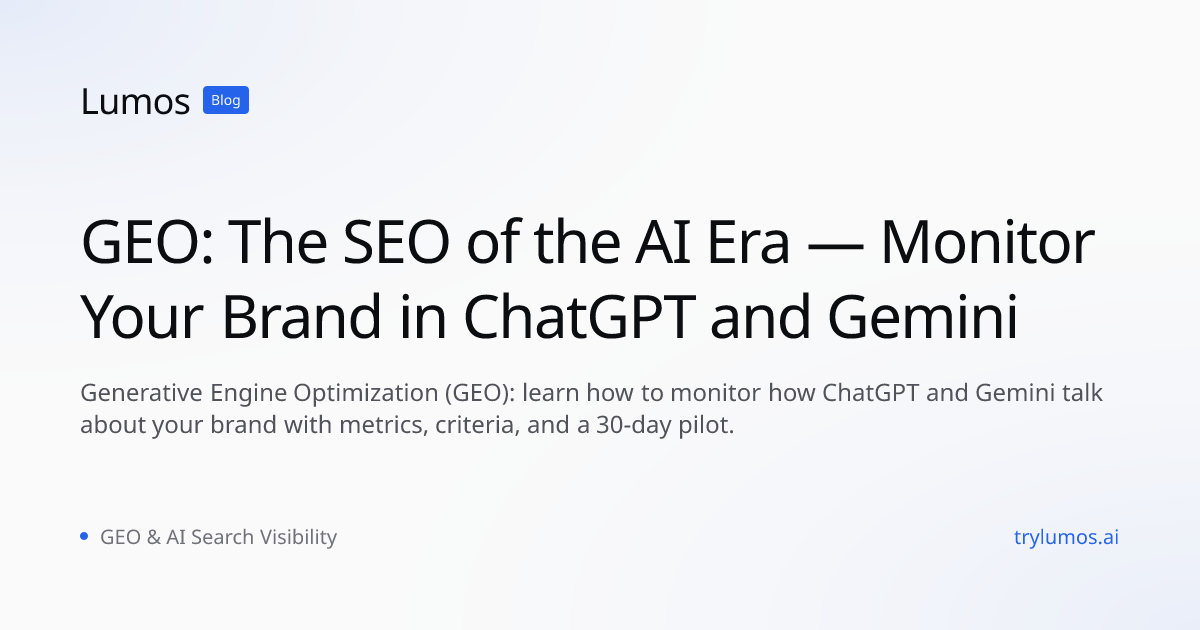 Lumos Blog

GEO: The SEO of the AI Era — Monitor Your Brand in ChatGPT and Gemini

Generative Engine Optimization (GEO): learn how to monitor how ChatGPT and Gemini talk about your brand with metrics, criteria, and a 30-day pilot.

GEO & AI Search Visibility

trylumos.ai